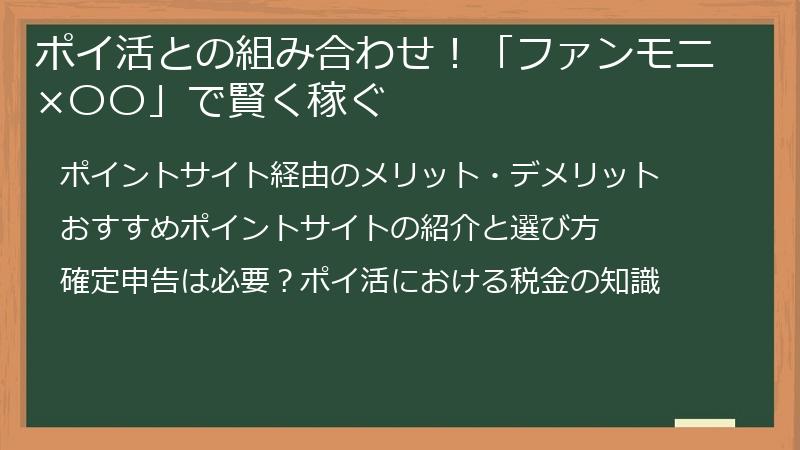 ポイ活との組み合わせ！「ファンモニ×〇〇」で賢く稼ぐ

ポイントサイト経由のメリット・デメリット

おすすめポイントサイトの紹介と選び方

確定申告は必要？ポイ活における税金の知識